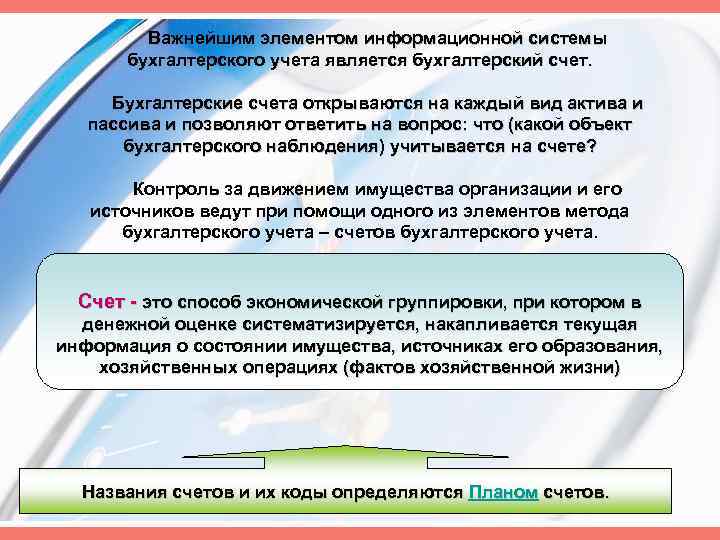 Важнейшим элементом информационной системы бухгалтерского учета является бухгалтерский счет.

Бухгалтерские счета открываются на каждый вид актива и пассива и позволяют ответить на вопрос: что (какой объект бухгалтерского наблюдения) учитывается на счете?

Контроль за движением имущества организации и его источников ведут при помощи одного из элементов метода бухгалтерского учета – счетов бухгалтерского учета.

Счет - это способ экономической группировки, при котором в денежной оценке систематизируется, накапливается текущая информация о состоянии имущества, источниках его образования, хозяйственных операциях (фактов хозяйственной жизни)

Названия счетов и их коды определяются Планом счетов.